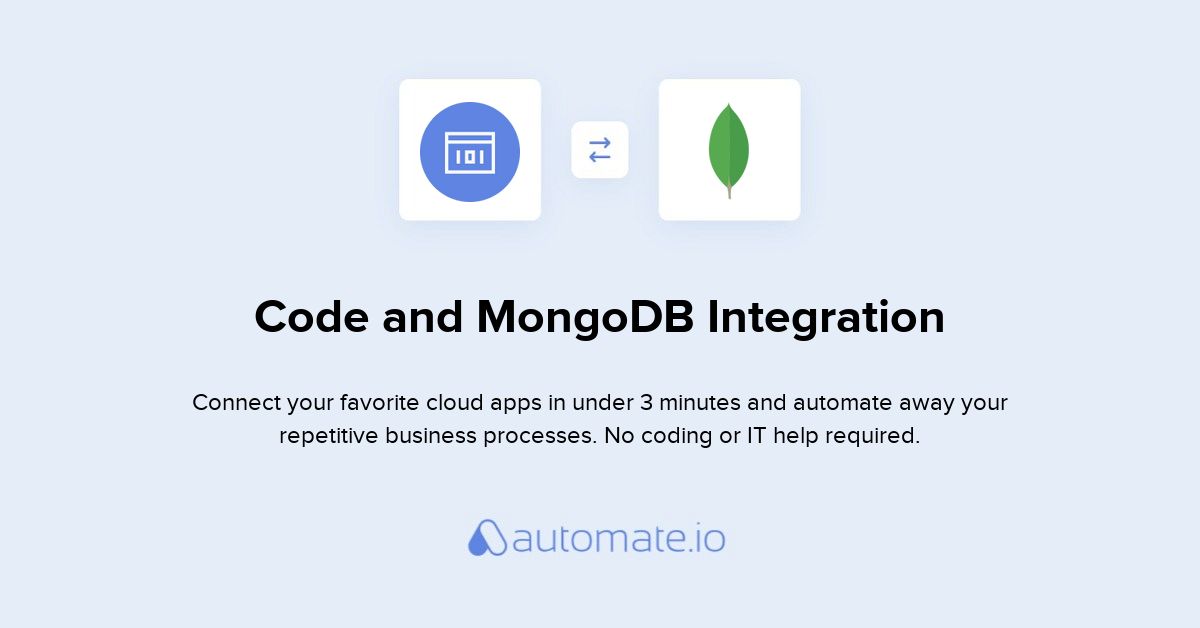 101

Code and MongoDB Integration

Connect your favorite cloud apps in under 3 minutes and automate away your repetitive business processes. No coding or IT help required.

automate.io